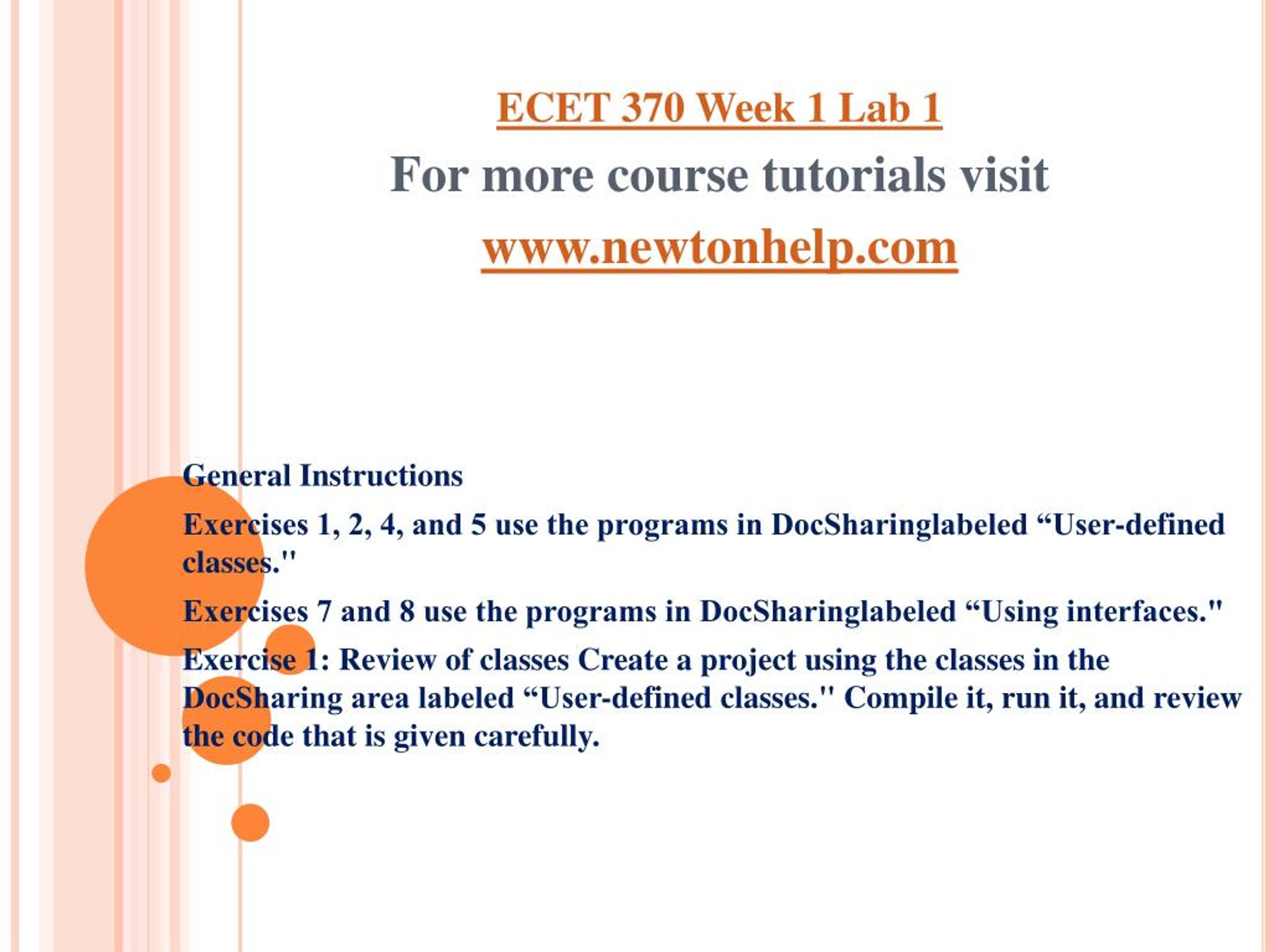 ECET 370 Week 1 Lab 1

For more course tutorials visit

www.newtonhelp.com

General Instructions

Exercises 1, 2, 4, and 5 use the programs in DocSharinglabeled “User-defined classes."

Exercises 7 and 8 use the programs in DocSharinglabeled “Using interfaces."

Exercise 1: Review of classes Create a project using the classes in the DocSharing area labeled “User-defined classes." Compile it, run it, and review the code that is given carefully.